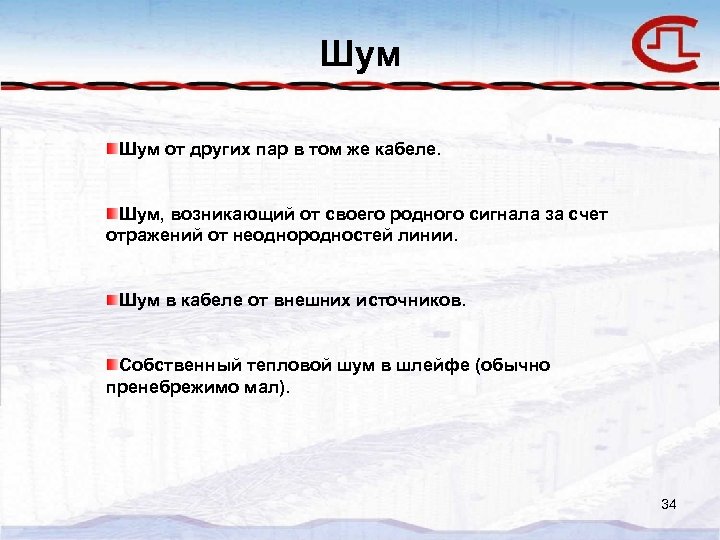 Шум

Шум от других пар в том же кабеле.

Шум, возникающий от своего родного сигнала за счет отражений от неоднородностей линии.

Шум в кабеле от внешних источников.

Собственный тепловой шум в шлейфе (обычно пренебрежимо мал).

34